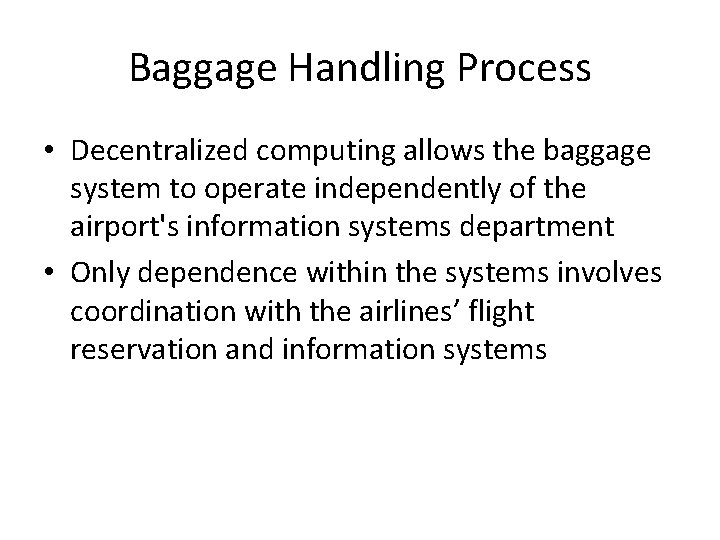 Baggage Handling Process

• Decentralized computing allows the baggage system to operate independently of the airport's information systems department
• Only dependence within the systems involves coordination with the airlines’ flight reservation and information systems